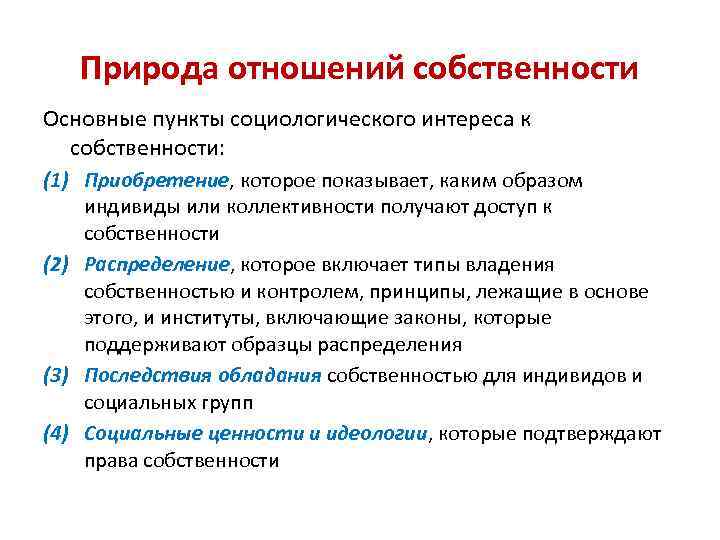 Природа отношений собственности

Основные пункты социологического интереса к собственности:

(1) Приобретение, которое показывает, каким образом индивиды или коллективности получают доступ к собственности

(2) Распределение, которое включает типы владения собственностью и контролем, принципы, лежащие в основе этого, и институты, включающие законы, которые поддерживают образцы распределения

(3) Последствия обладания собственностью для индивидов и социальных групп

(4) Социальные ценности и идеологии, которые подтверждают права собственности